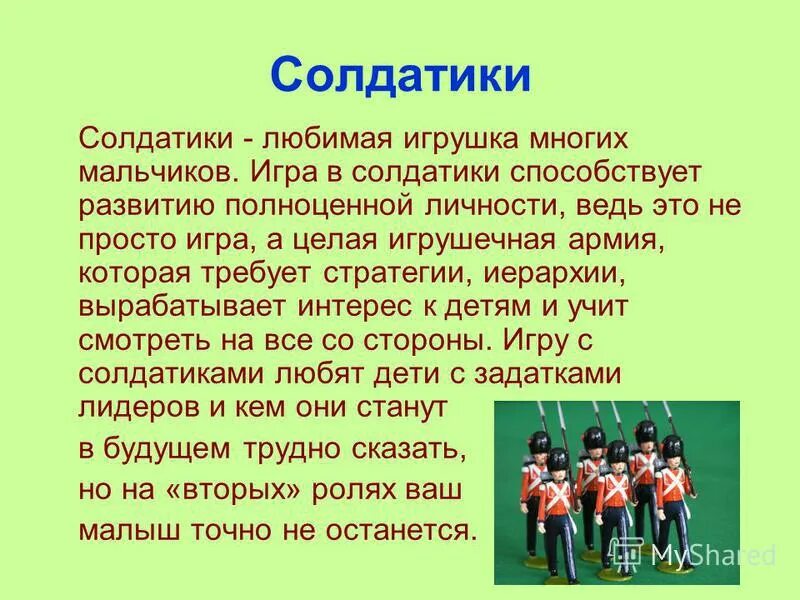 Солдатики

Солдатики - любимая игрушка многих мальчиков. Игра в солдатики способствует развитию полноценной личности, ведь это не просто игра, а целая игрушечная армия, которая требует стратегии, иерархии, вырабатывает интерес к детям и учит смотреть на все со стороны. Игру с солдатиками любят дети с задатками лидеров и кем они станут в будущем трудно сказать, но на «вторых» ролях ваш малыш точно не останется.

MyShared